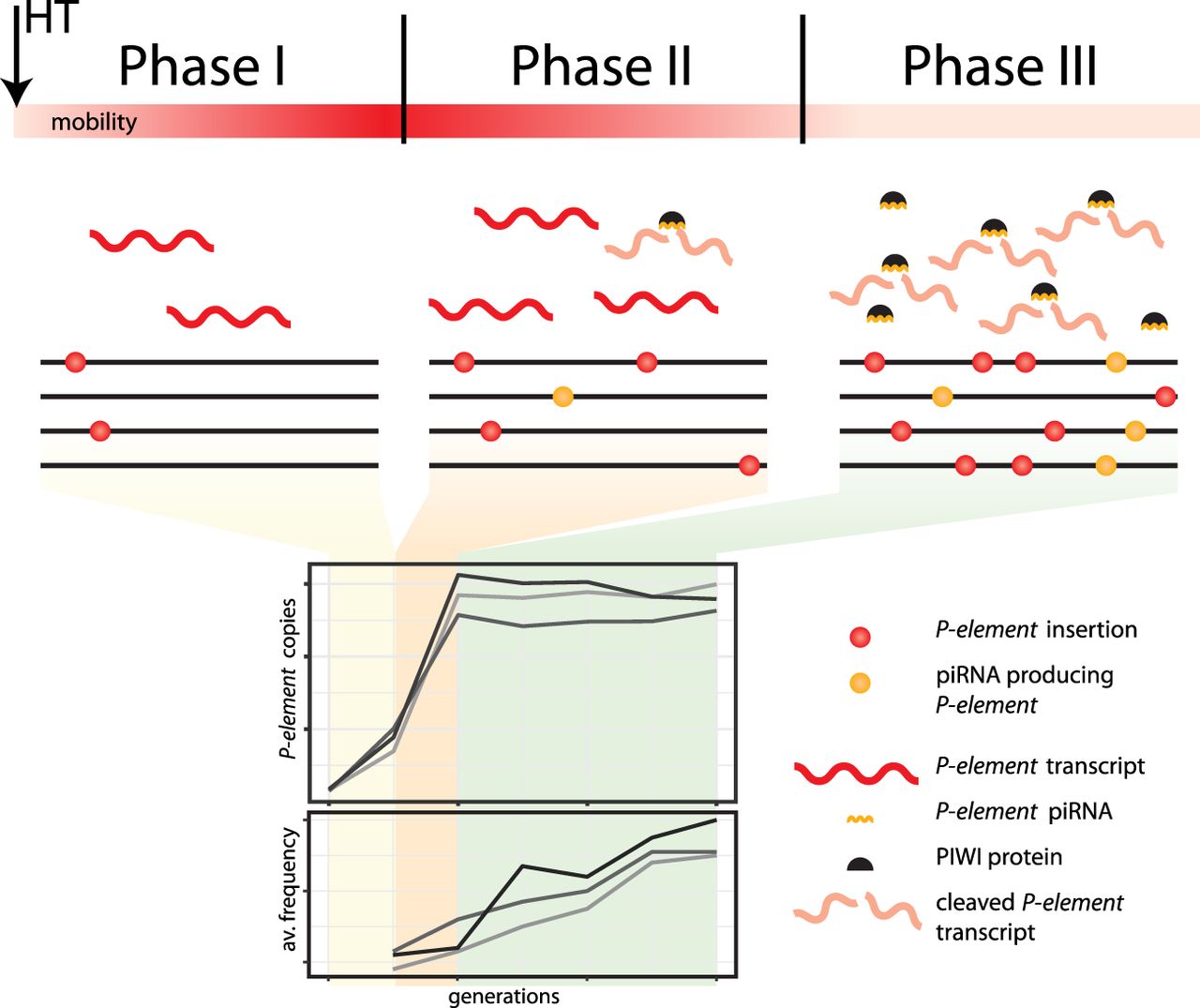 HT

Phase I

Phase II

Phase III

mobility

P-element copies

av. frequency

generations

P-element insertion

piRNA producing P-element

P-element transcript

P-element piRNA

PIWI protein

cleaved P-element transcript